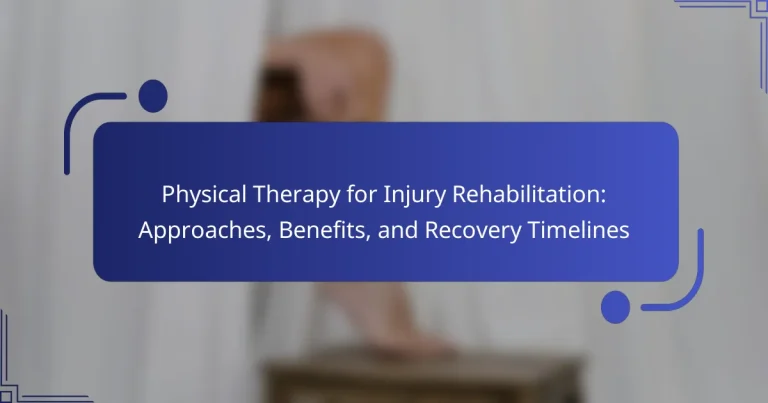 Physical Therapy for Injury Rehabilitation: Approaches, Benefits, and Recovery Timelines